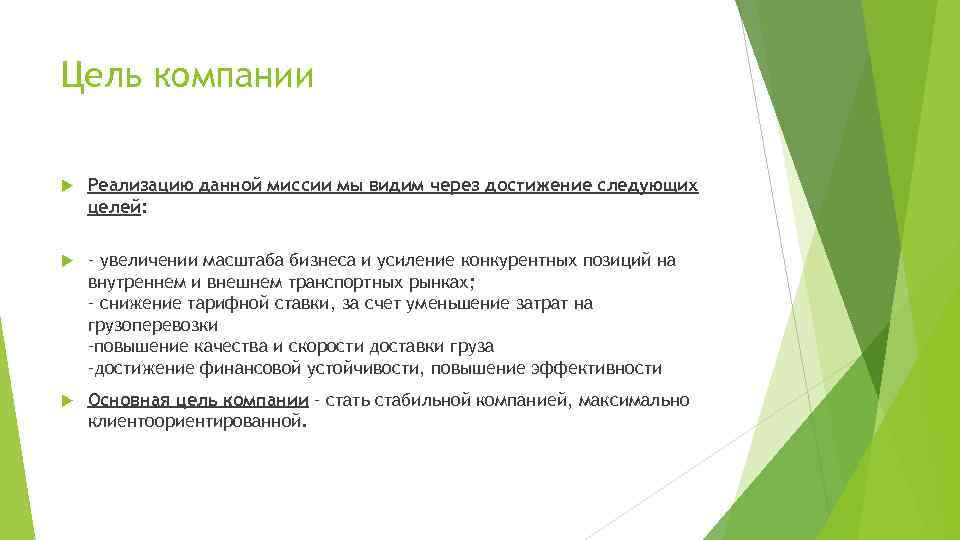 Цель компании

Реализацию данной миссии мы видим через достижение следующих целей:

- увеличении масштаба бизнеса и усиление конкурентных позиций на внутреннем и внешнем транспортных рынках;
- снижение тарифной ставки, за счет уменьшение затрат на грузоперевозки
-повышение качества и скорости доставки груза
-достижение финансовой устойчивости, повышение эффективности

Основная цель компании - стать стабильной компанией, максимально клиентоориентированной.